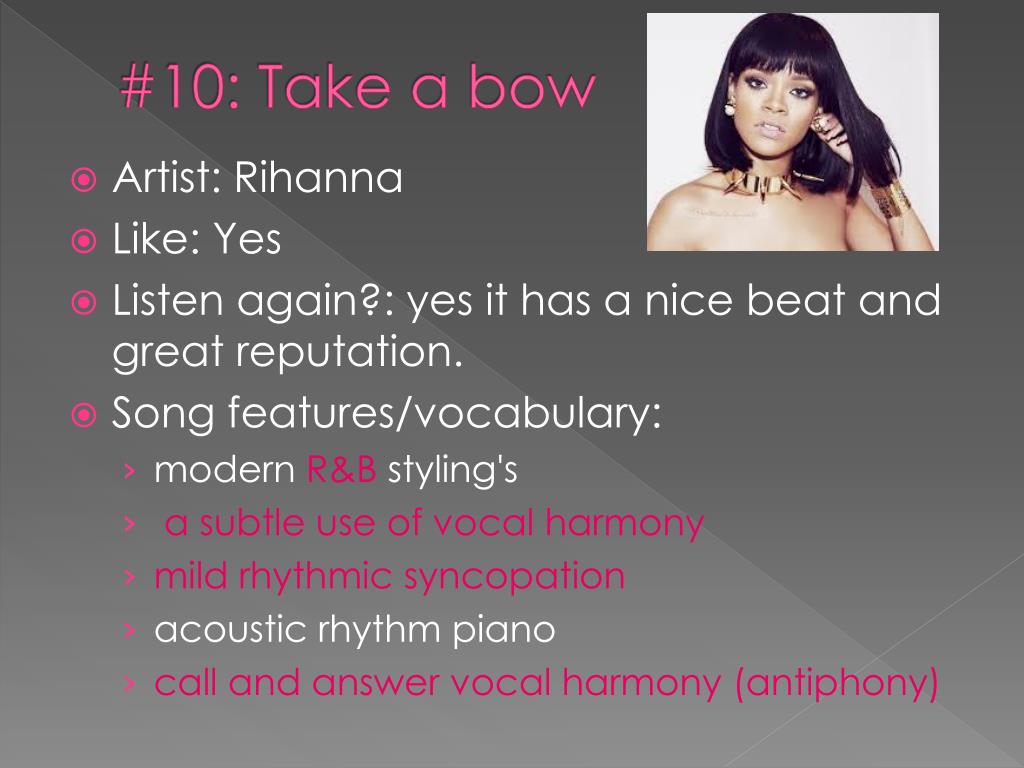 #10: Take a bow

Artist: Rihanna
Like: Yes
Listen again?: yes it has a nice beat and great reputation.
Song features/vocabulary:
› modern R&B styling's
› a subtle use of vocal harmony
› mild rhythmic syncopation
› acoustic rhythm piano
› call and answer vocal harmony (antiphony)